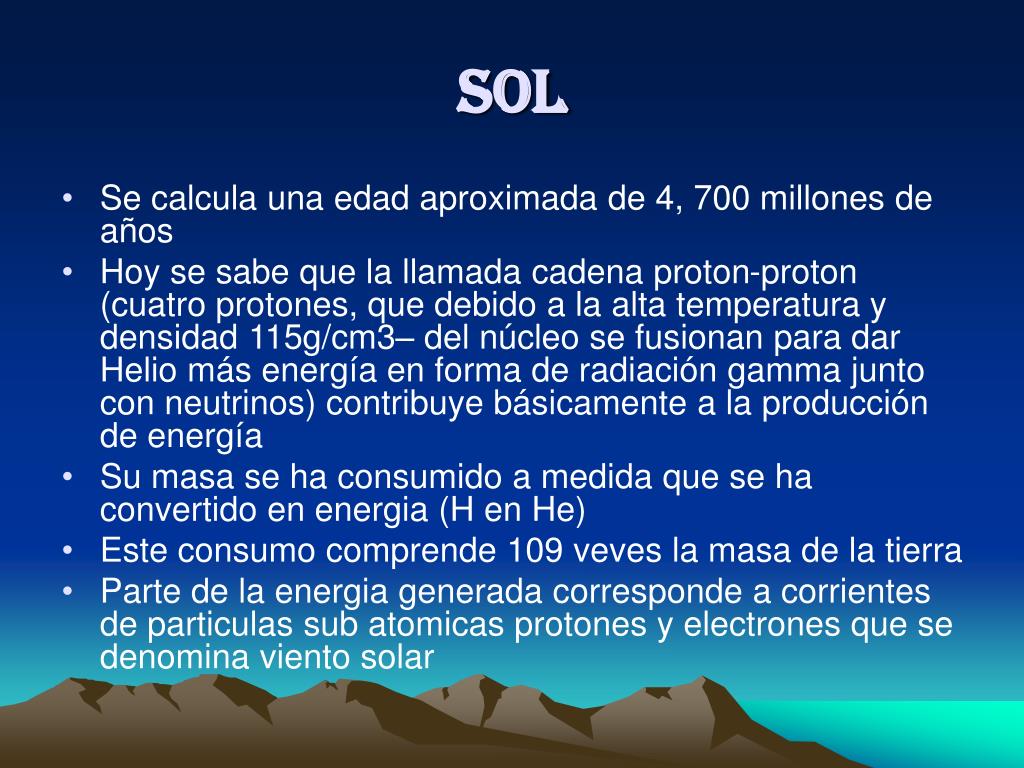 SOL

• Se calcula una edad aproximada de 4, 700 millones de años
• Hoy se sabe que la llamada cadena proton-proton (cuatro protones, que debido a la alta temperatura y densidad 115g/cm3– del núcleo se fusionan para dar Helio más energía en forma de radiación gamma junto con neutrinos) contribuye básicamente a la producción de energía
• Su masa se ha consumido a medida que se ha convertido en energia (H en He)
• Este consumo comprende 109 veves la masa de la tierra
• Parte de la energia generada corresponde a corrientes de particulas sub atomicas protones y electrones que se denomina viento solar